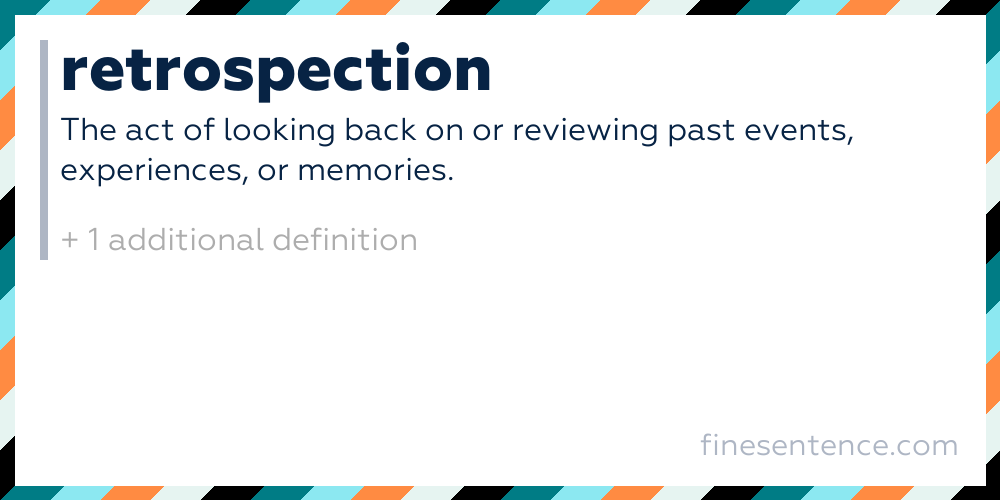 retrospection

The act of looking back on or reviewing past events, experiences, or memories.

+ 1 additional definition

finesentence.com